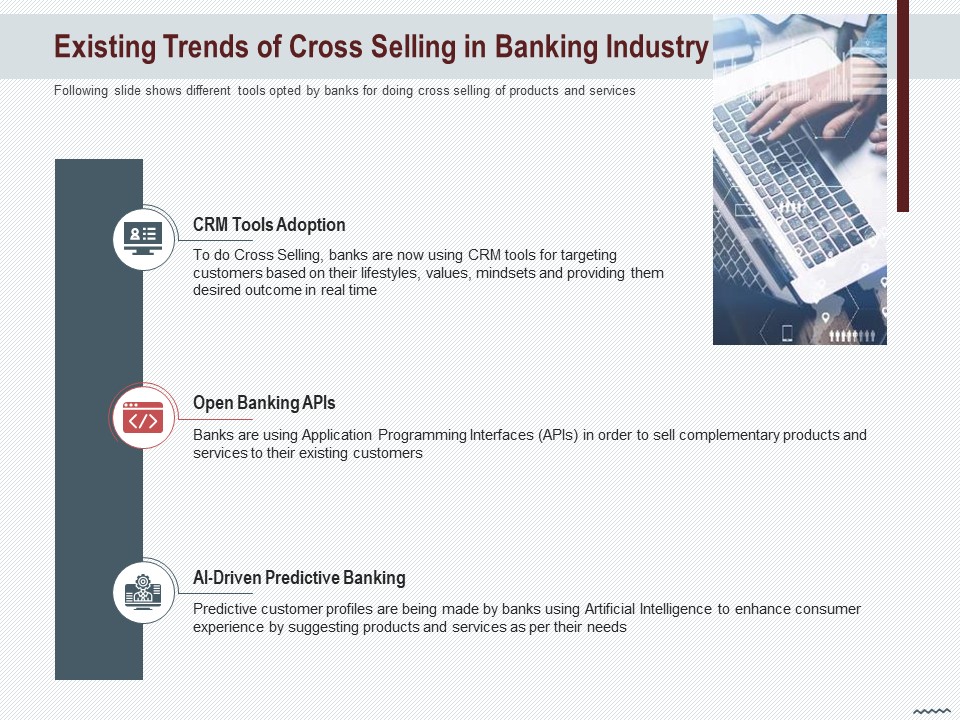 Existing Trends of Cross Selling in Banking Industry

Following slide shows different tools opted by banks for doing cross selling of products and services

CRM Tools Adoption

To do Cross Selling, banks are now using CRM tools for targeting customers based on their lifestyles, values, mindsets and providing them desired outcome in real time

Open Banking APIs

Banks are using Application Programming Interfaces (APIs) in order to sell complementary products and services to their existing customers

AI-Driven Predictive Banking

Predictive customer profiles are being made by banks using Artificial Intelligence to enhance consumer experience by suggesting products and services as per their needs